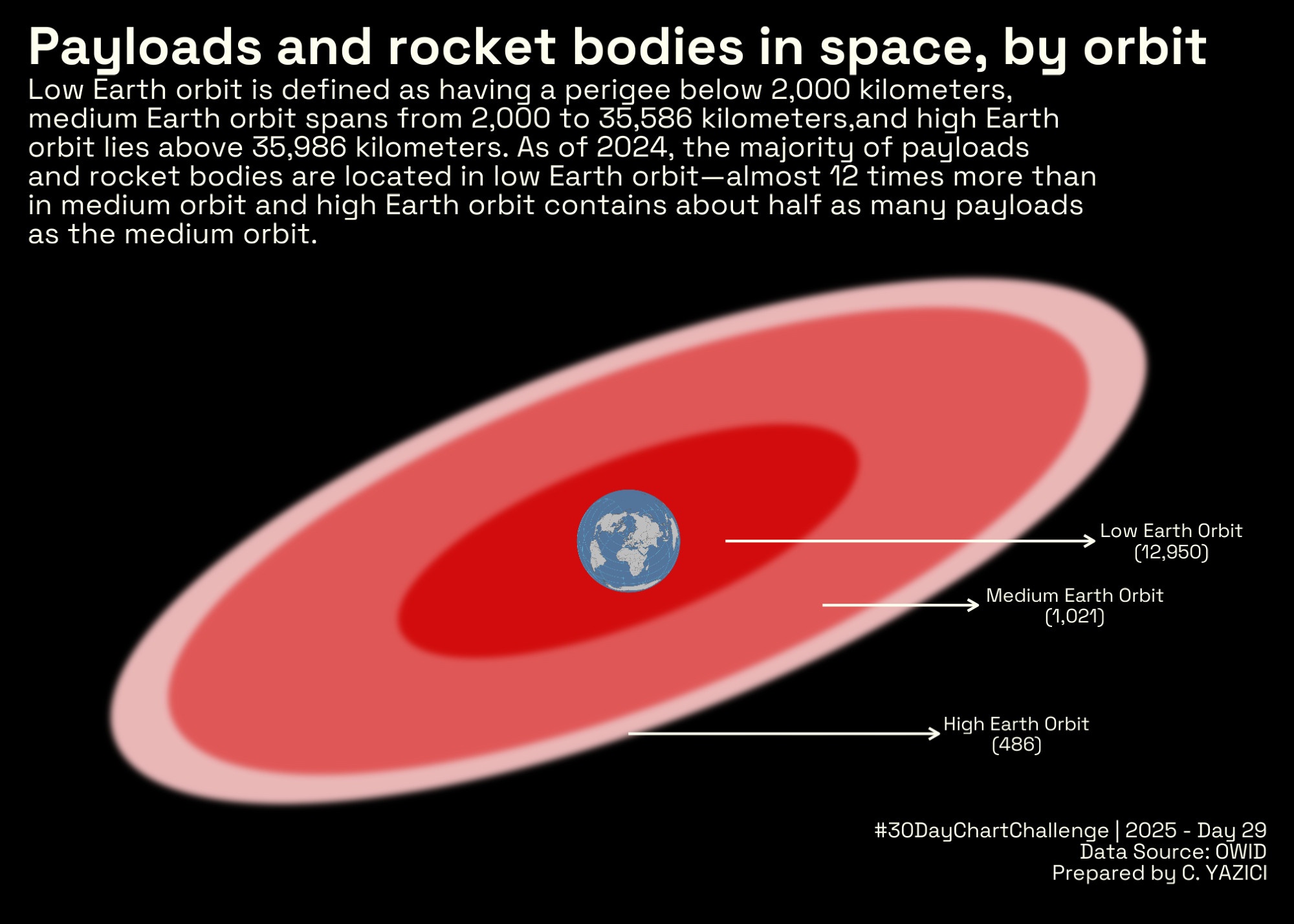 Payloads and rocket bodies in space, by orbit

Low Earth orbit is defined as having a perigee below 2,000 kilometers, medium Earth orbit spans from 2,000 to 35,586 kilometers,and high Earth orbit lies above 35,986 kilometers. As of 2024, the majority of payloads and rocket bodies are located in low Earth orbit—almost 12 times more than in medium orbit and high Earth orbit contains about half as many payloads as the medium orbit.

Low Earth Orbit
(12,950)

Medium Earth Orbit
(1,021)

High Earth Orbit
(486)

#30DayChartChallenge | 2025 - Day 29
Data Source: OWID
Prepared by C. YAZICI